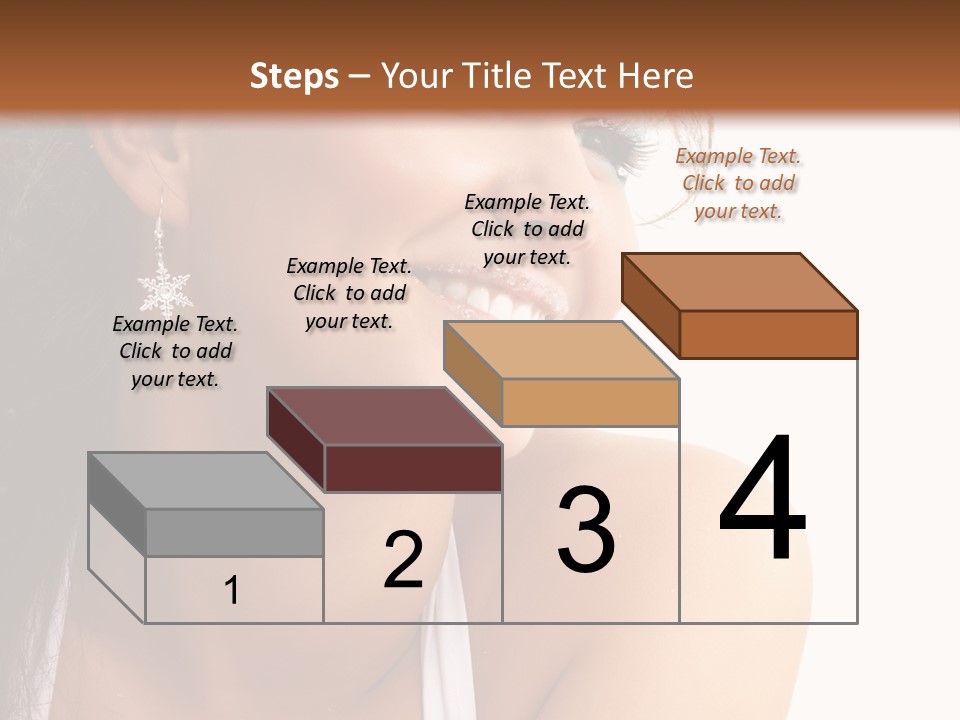 Steps – Your Title Text Here

Example Text. Click to add your text.

Example Text. Click to add your text.

Example Text. Click to add your text.

Example Text. Click to add your text.

1

2

3

4